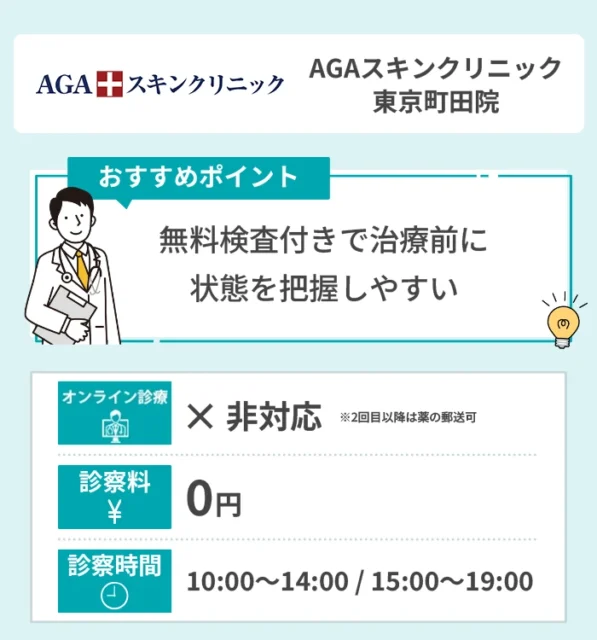 AGA スキンクリニック

AGAスキンクリニック
東京町田院

おすすめポイント

無料検査付きで治療前に
状態を把握しやすい

オンライン診療

× 非対応 ※2回目以降は薬の郵送可

診察料
¥

0円

診察時間

10:00〜14:00 / 15:00〜19:00